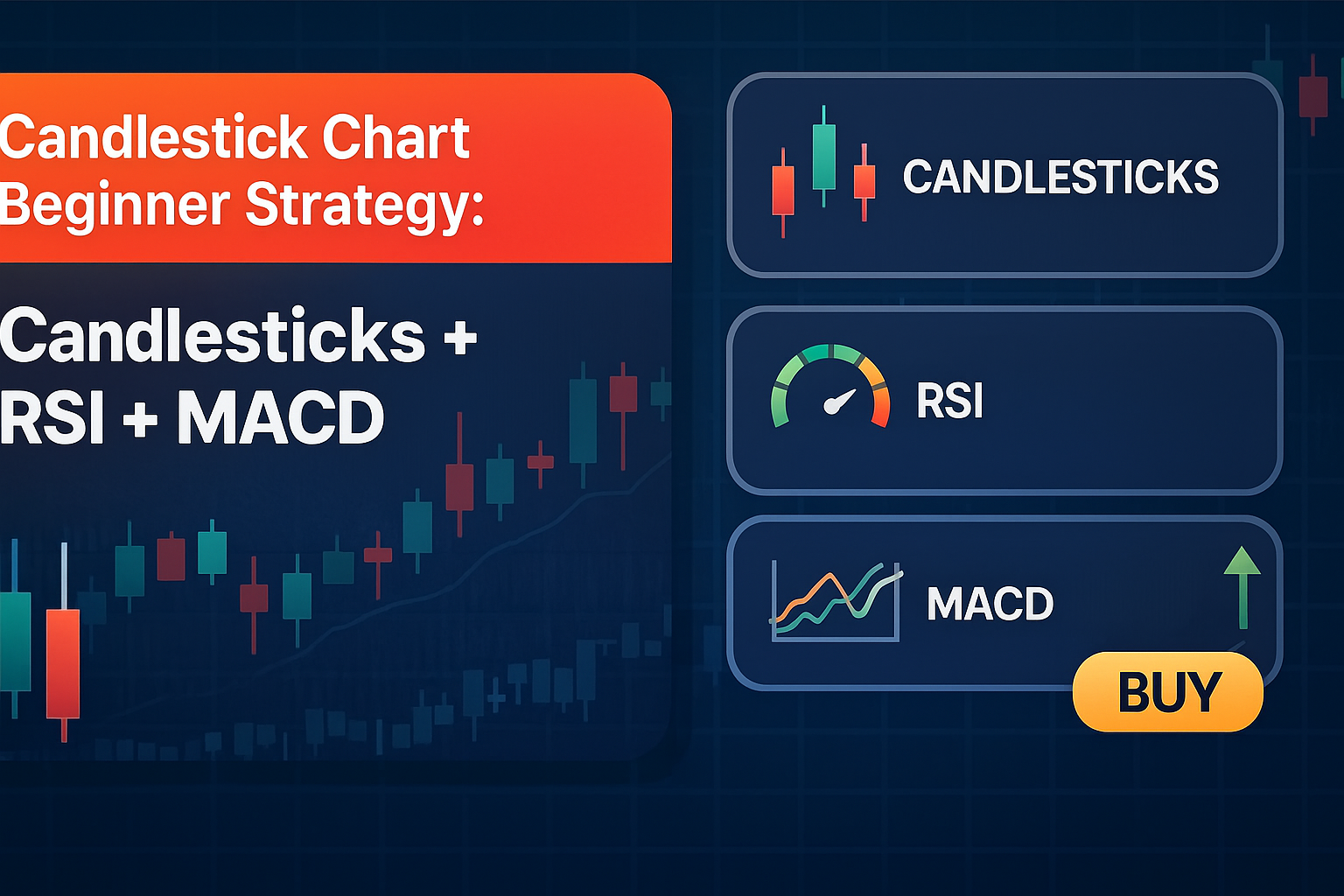 Candlestick Chart Beginner Strategy:

Candlesticks + RSI + MACD

CANDLESTICKS

RSI

MACD

BUY